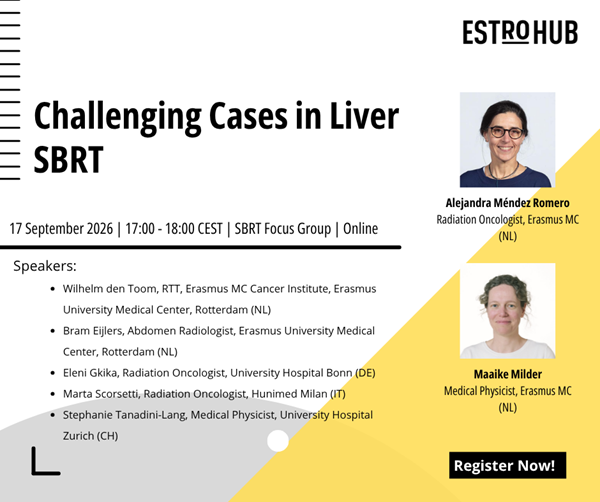 ESTRO HUB

Challenging Cases in Liver SBRT

17 September 2026 | 17:00 - 18:00 CEST | SBRT Focus Group | Online

Speakers:

• Wilhelm den Toom, RTT, Erasmus MC Cancer Institute, Erasmus University Medical Center, Rotterdam (NL)
• Bram Eijlers, Abdomen Radiologist, Erasmus University Medical Center, Rotterdam (NL)
• Eleni Gkika, Radiation Oncologist, University Hospital Bonn (DE)
• Marta Scorsetti, Radiation Oncologist, Hunimed Milan (IT)
• Stephanie Tanadini-Lang, Medical Physicist, University Hospital Zurich (CH)

Alejandra Méndez Romero
Radiation Oncologist, Erasmus MC (NL)

Maaike Milder
Medical Physicist, Erasmus MC (NL)

Register Now!